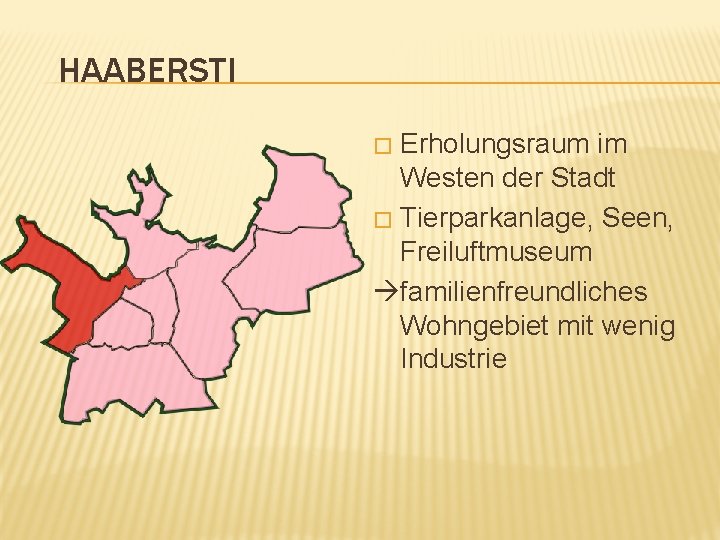 HAABERSTI

□ Erholungsraum im Westen der Stadt

□ Tierparkanlage, Seen, Freiluftmuseum

→familienfreundliches Wohngebiet mit wenig Industrie